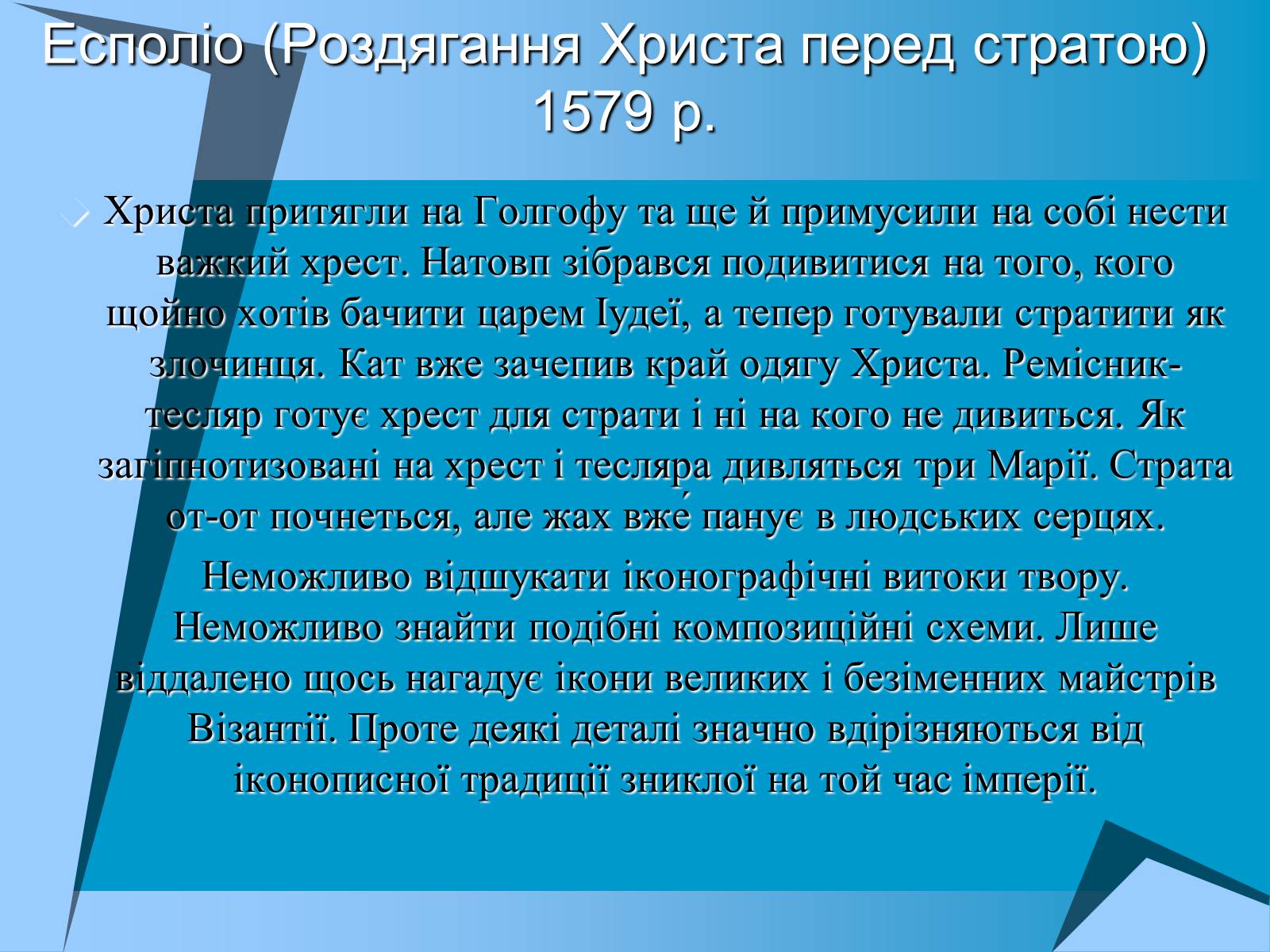 Есполіо (Роздягання Христа перед стратою) 1579 р.

Христа притягли на Голгофу та ще й примусили на собі нести важкий хрест. Натовп зібрався подивитися на того, кого щойно хотів бачити царем Іудеї, а тепер готували стратити як злочинця. Кат вже зачепив край одягу Христа. Ремісник-тесляр готує хрест для страти і ні на кого не дивиться. Як загіпнотизовані на хрест і тесляра дивляться три Марії. Страта от-от почнеться, але жах вже́ панує в людських серцях.

Неможливо відшукати іконографічні витоки твору. Неможливо знайти подібні композиційні схеми. Лише віддалено щось нагадує ікони великих і безіменних майстрів Візантії. Проте деякі деталі значно вдірізняються від іконописної традиції зниклої на той час імперії.